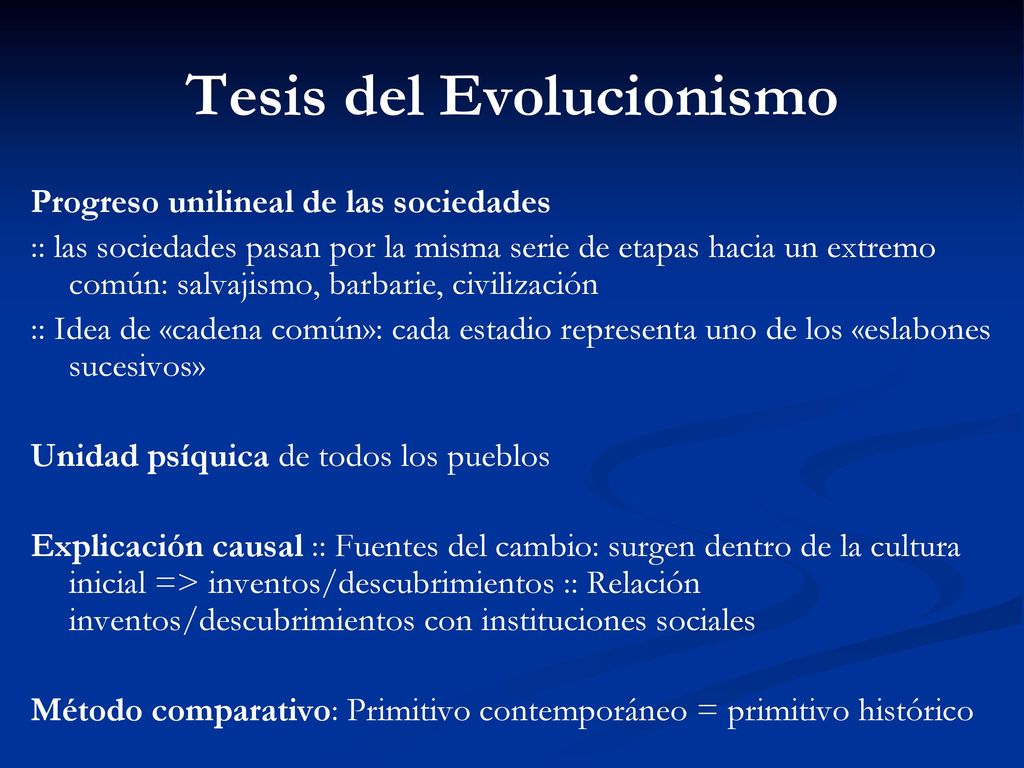 Tesis del Evolucionismo

Progreso unilineal de las sociedades

:: las sociedades pasan por la misma serie de etapas hacia un extremo común: salvajismo, barbarie, civilización

:: Idea de «cadena común»: cada estadio representa uno de los «eslabones sucesivos»

Unidad psíquica de todos los pueblos

Explicación causal :: Fuentes del cambio: surgen dentro de la cultura inicial => inventos/descubrimientos :: Relación inventos/descubrimientos con instituciones sociales

Método comparativo: Primitivo contemporáneo = primitivo histórico